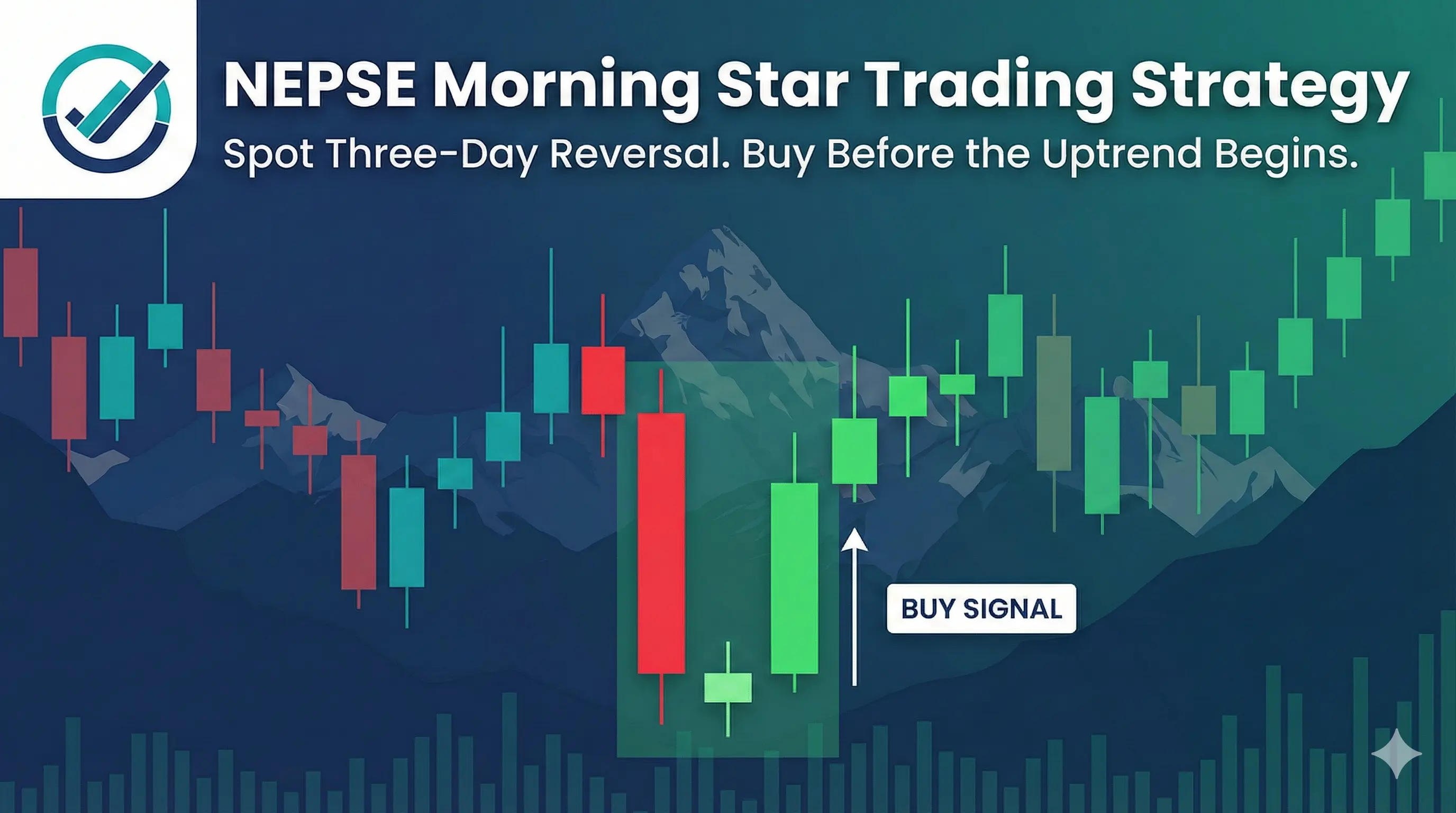 NEPSE Morning Star Trading Strategy

Spot Three-Day Reversal. Buy Before the Uptrend Begins.

BUY SIGNAL